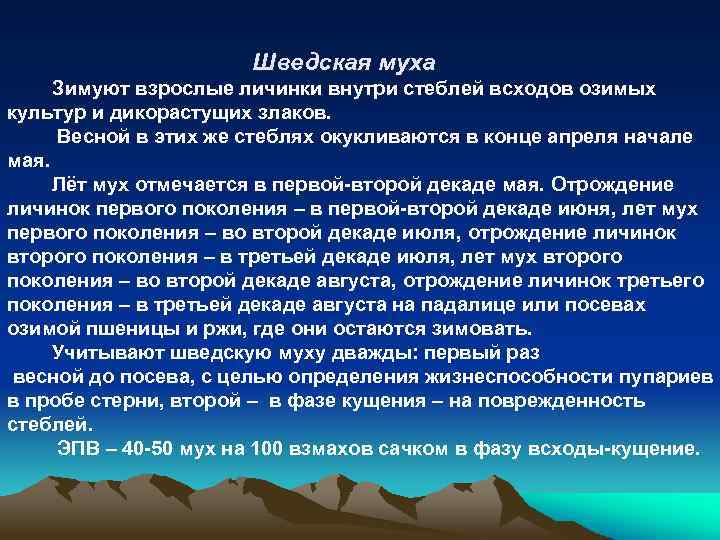 Шведская муха

Зимуют взрослые личинки внутри стеблей всходов озимых культур и дикорастущих злаков.

Весной в этих же стеблях окукливаются в конце апреля начале мая.

Лёт мух отмечается в первой-второй декаде мая. Отрождение личинок первого поколения – в первой-второй декаде июня, лет мух первого поколения – во второй декаде июля, отрождение личинок второго поколения – в третьей декаде июля, лет мух второго поколения – во второй декаде августа, отрождение личинок третьего поколения – в третьей декаде августа на падалице или посевах озимой пшеницы и ржи, где они остаются зимовать.

Учитывают шведскую муху дважды: первый раз весной до посева, с целью определения жизнеспособности пупариев в пробе стерни, второй – в фазе кущения – на поврежденность стеблей.

ЭПВ – 40-50 мух на 100 взмахов сачком в фазу всходы-кущение.